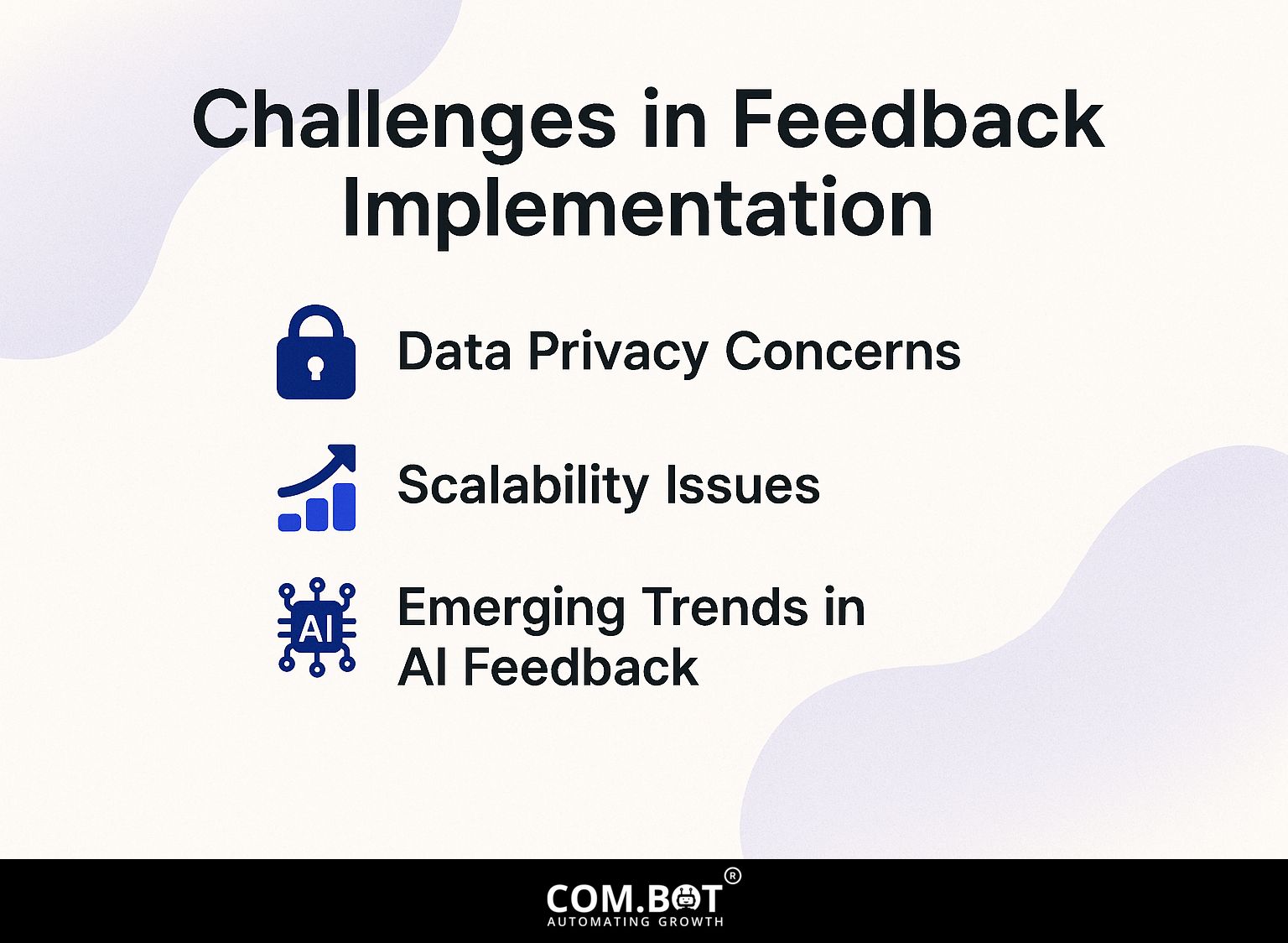 Challenges in Feedback Implementation

Data Privacy Concerns

Scalability Issues

AI

Emerging Trends in AI Feedback

COM.BOT®
AUTOMATING GROWTH